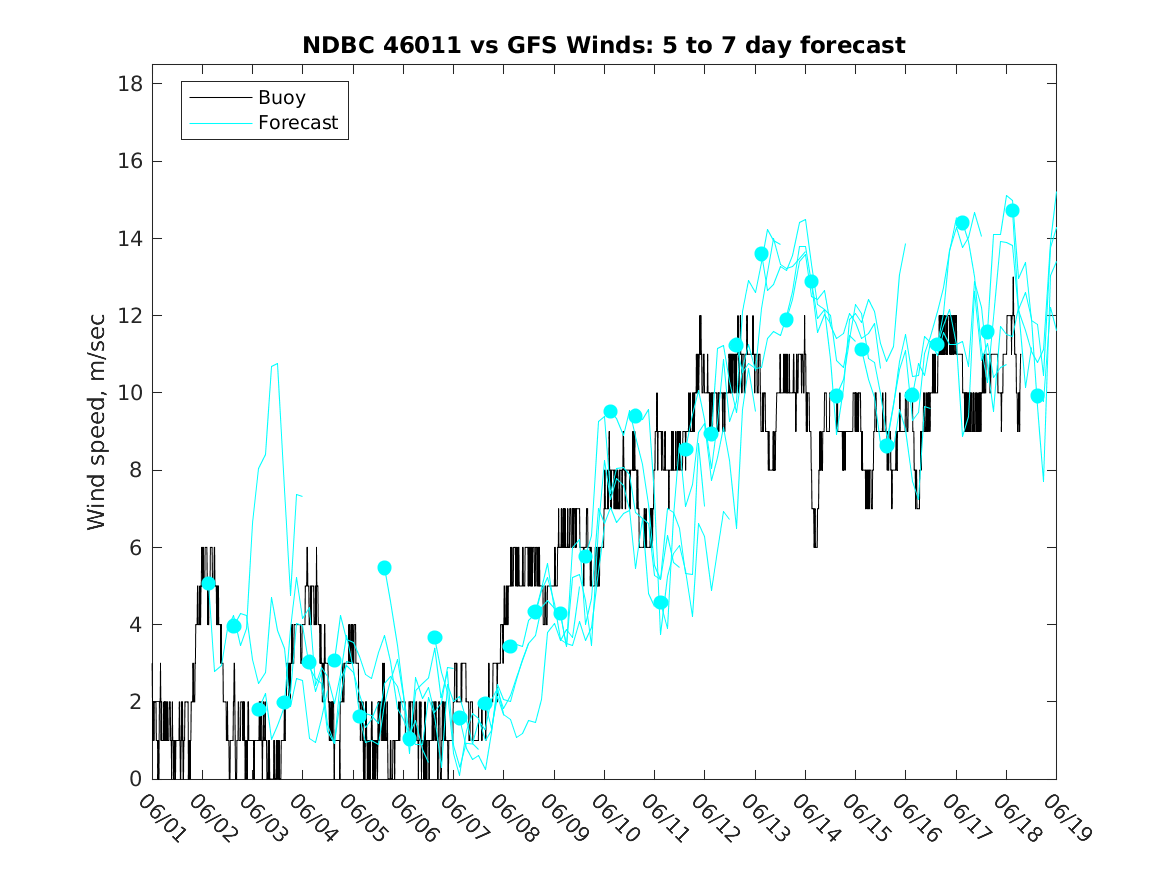 NDBC 46011 vs GFS Winds: 5 to 7 day forecast

Buoy
Forecast

Wind speed, m/sec

18
16
14
12
10
8
6
4
2
0

06/01
06/02
06/03
06/04
06/05
06/06
06/07
06/08
06/09
06/10
06/11
06/12
06/13
06/14
06/15
06/16
06/17
06/18
06/19